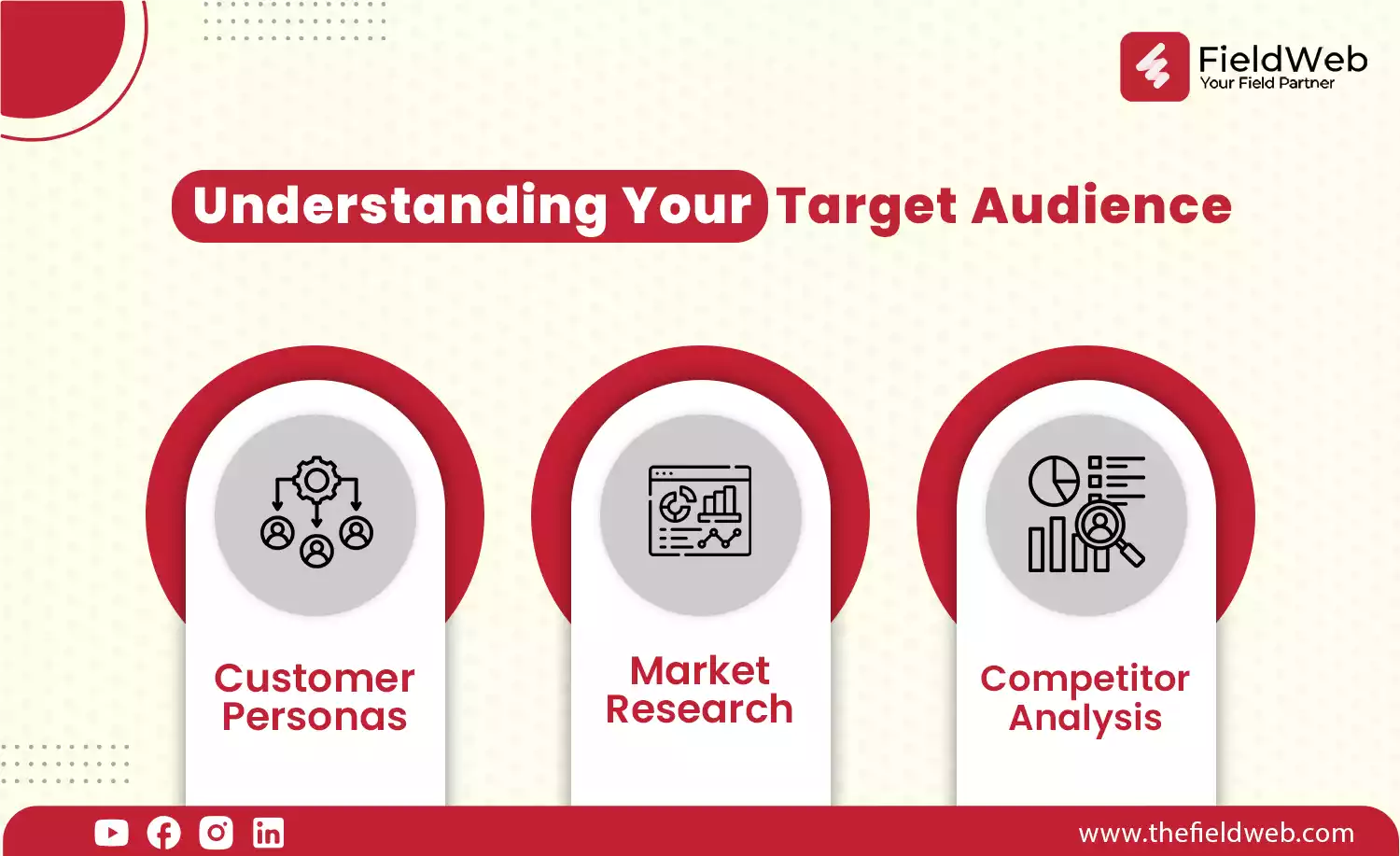 FieldWeb
Your Field Partner

Understanding Your Target Audience

Customer Personas

Market Research

Competitor Analysis

www.thefieldweb.com